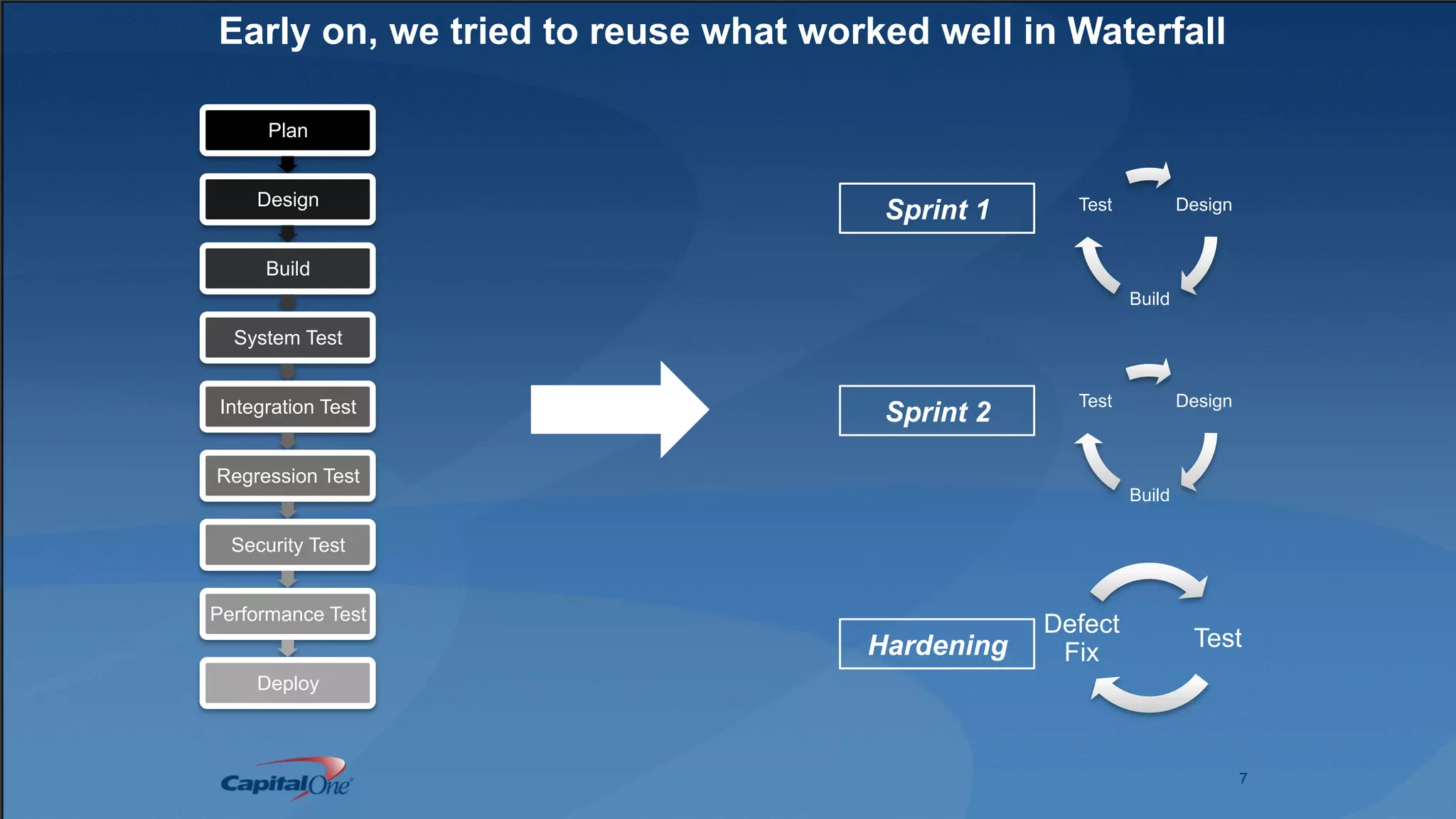 Early on, we tried to reuse what worked well in Waterfall

Plan

Design

Build

System Test

Integration Test

Regression Test

Security Test

Performance Test

Deploy

Sprint 1

Test Design

Build

Sprint 2

Test Design

Build

Hardening

Defect Fix

Test

CapitalOne

7